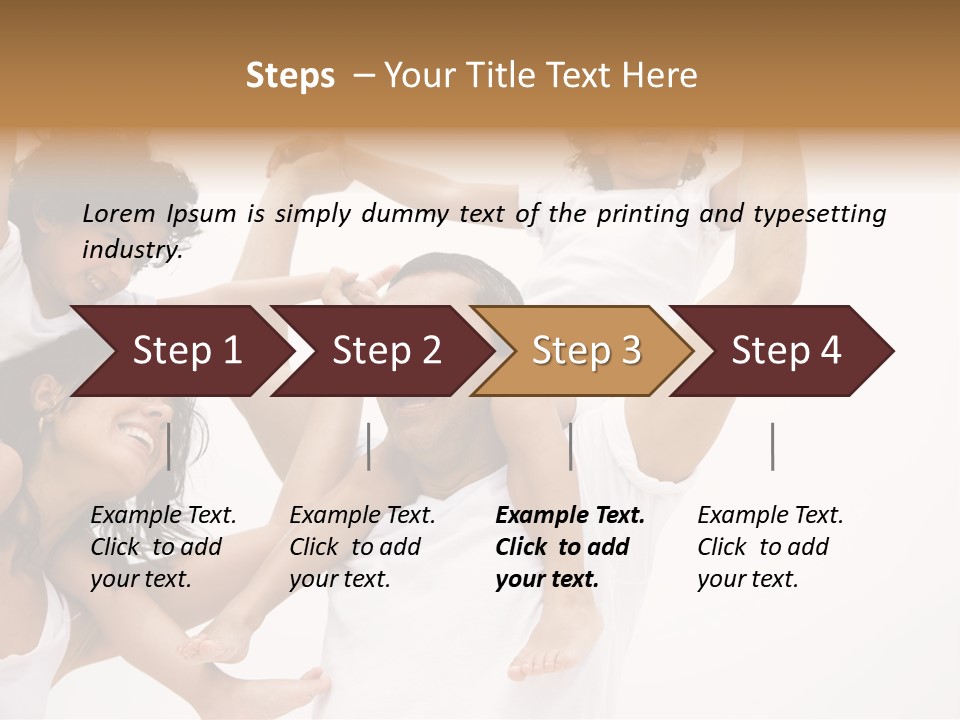 Steps – Your Title Text Here

Lorem Ipsum is simply dummy text of the printing and typesetting industry.

Step 1

Step 2

Step 3

Step 4

Example Text. Click to add your text.

Example Text. Click to add your text.

Example Text. Click to add your text.

Example Text. Click to add your text.